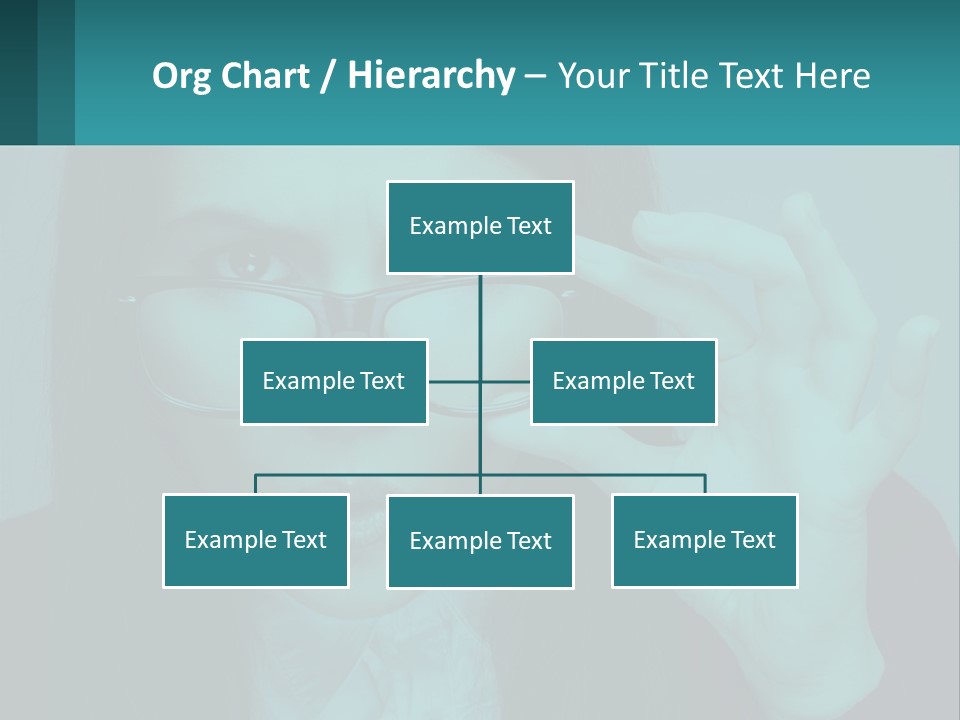 Org Chart / Hierarchy – Your Title Text Here

Example Text

Example Text

Example Text

Example Text

Example Text

Example Text